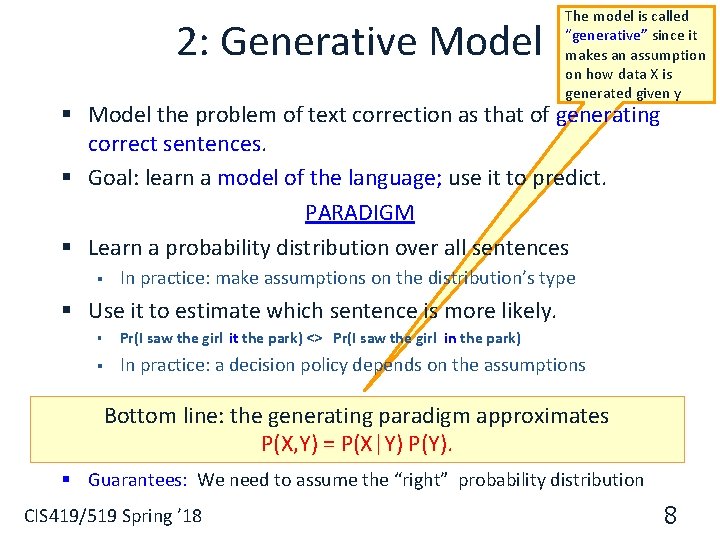 2: Generative Model

The model is called "generative" since it makes an assumption on how data X is generated given y

▪ Model the problem of text correction as that of generating correct sentences.

▪ Goal: learn a model of the language; use it to predict.

PARADIGM

▪ Learn a probability distribution over all sentences
▪ In practice: make assumptions on the distribution's type

▪ Use it to estimate which sentence is more likely.
▪ Pr(I saw the girl it the park) <> Pr(I saw the girl in the park)
▪ In practice: a decision policy depends on the assumptions

Bottom line: the generating paradigm approximates P(X,Y) = P(X|Y) P(Y).

▪ Guarantees: We need to assume the "right" probability distribution

CIS419/519 Spring '18

8